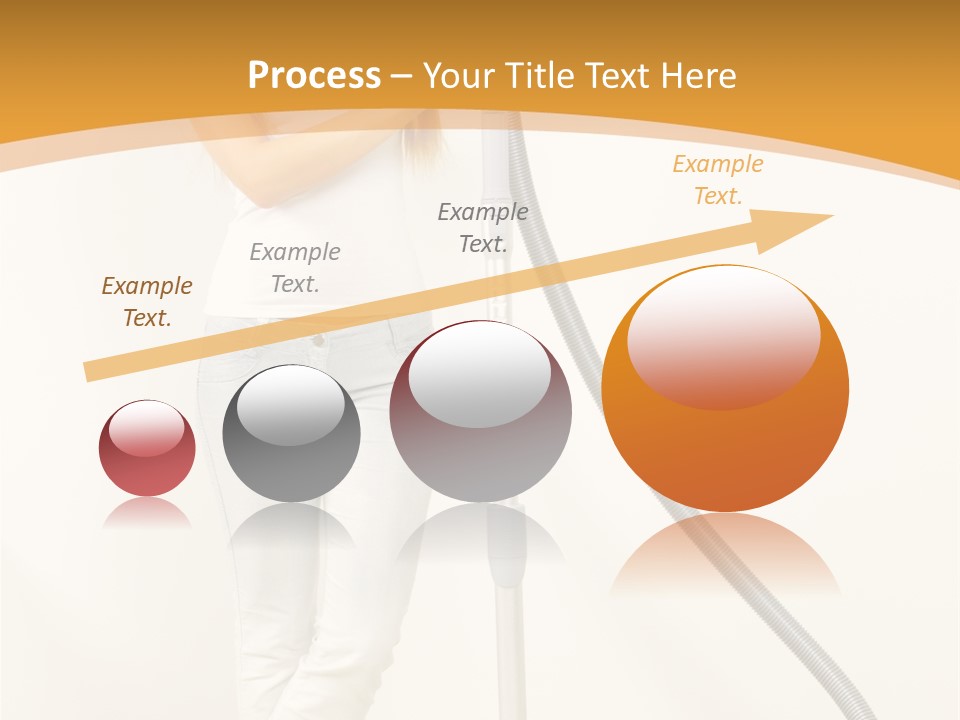 Process – Your Title Text Here

Example Text.

Example Text.

Example Text.

Example Text.